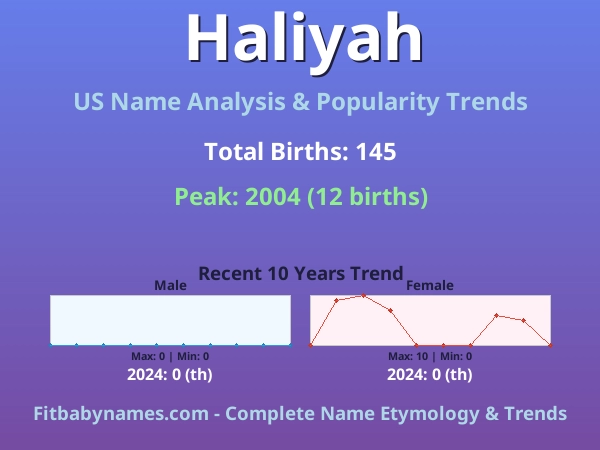 Haliyah

US Name Analysis & Popularity Trends

Total Births: 145

Peak: 2004 (12 births)

Recent 10 Years Trend

Male

Max: 0 | Min: 0

2024: 0 (th)

Female

Max: 10 | Min: 0

2024: 0 (th)

Fitbabynames.com - Complete Name Etymology & Trends